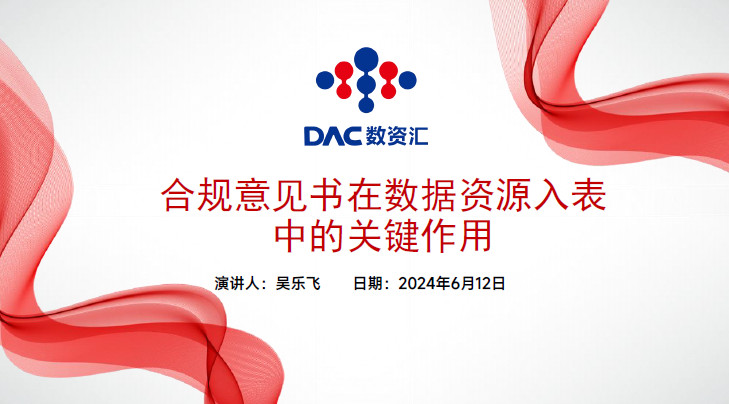 DAC 数资汇

合规意见书在数据资源入表中的关键作用

演讲人：吴乐飞　　日期：2024年6月12日